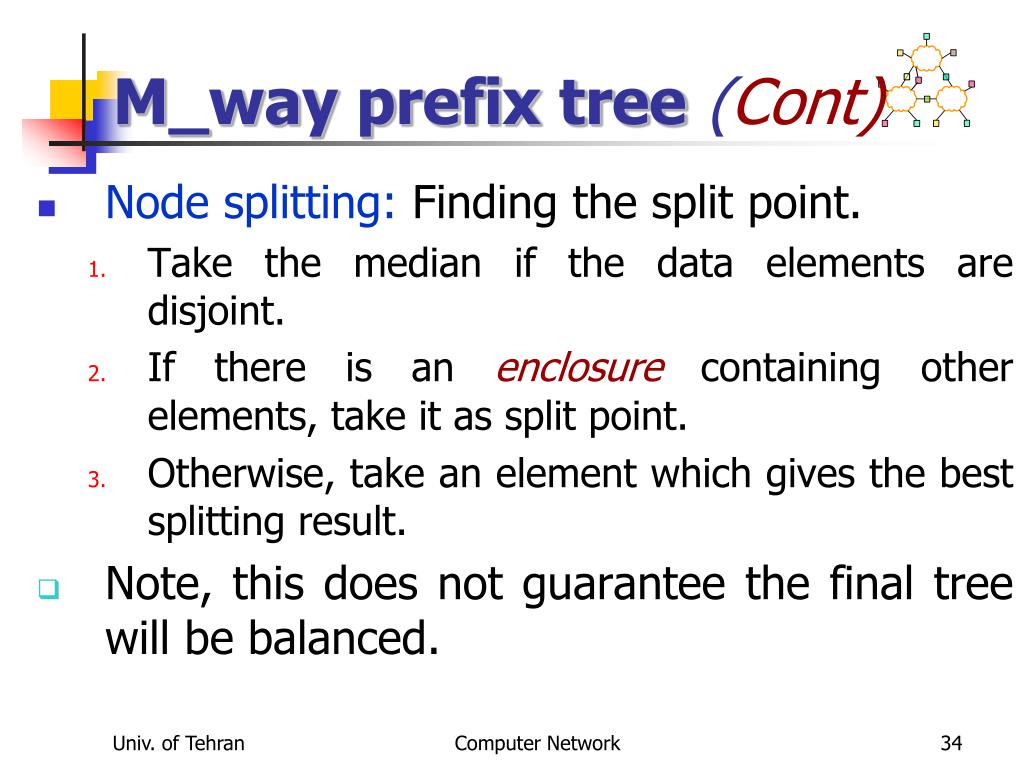 M_way prefix tree (Cont)

Node splitting: Finding the split point.

1. Take the median if the data elements are disjoint.
2. If there is an enclosure containing other elements, take it as split point.
3. Otherwise, take an element which gives the best splitting result.

Note, this does not guarantee the final tree will be balanced.

Univ. of Tehran Computer Network 34